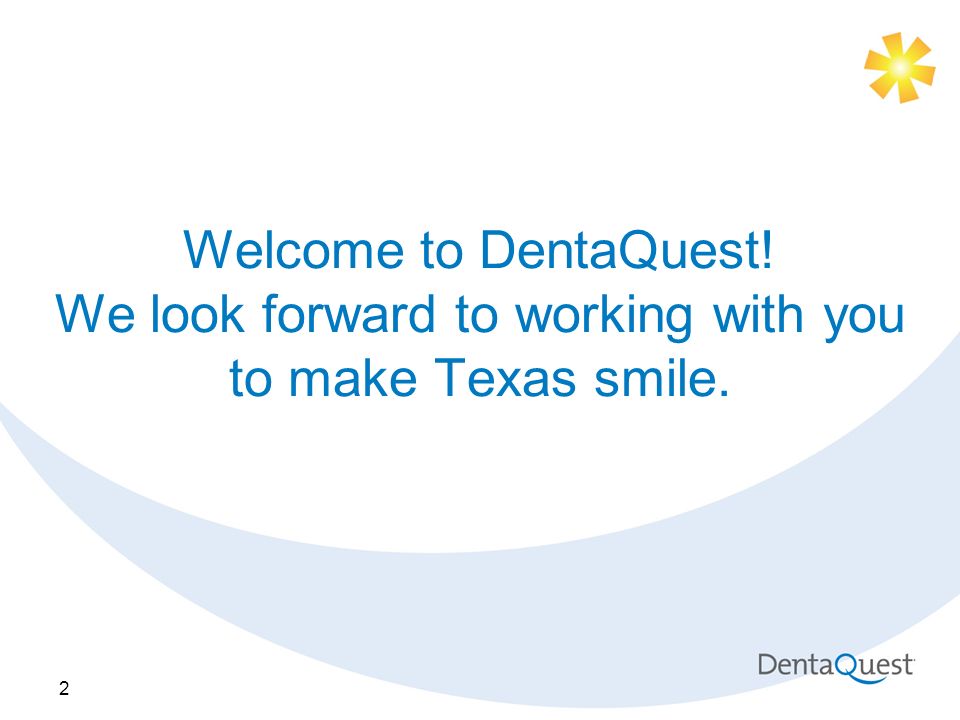 Welcome to DentaQuest!
We look forward to working with you to make Texas smile.

2

DentaQuest